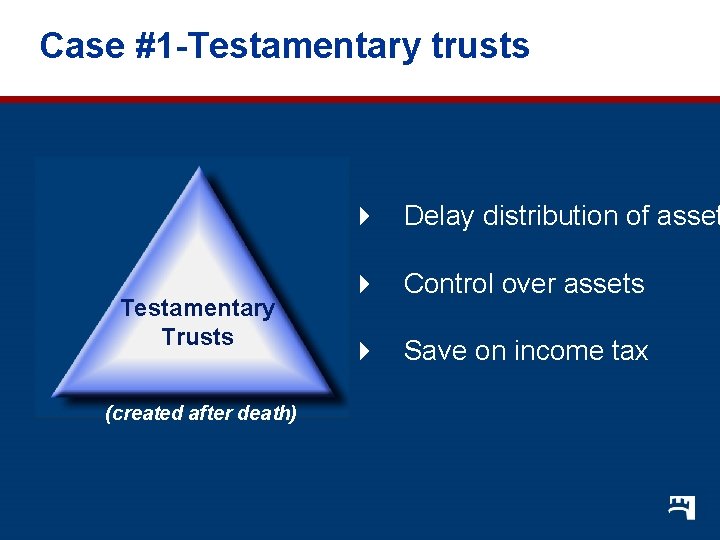 Case #1-Testamentary trusts

Testamentary Trusts

(created after death)

Delay distribution of asset

Control over assets

Save on income tax